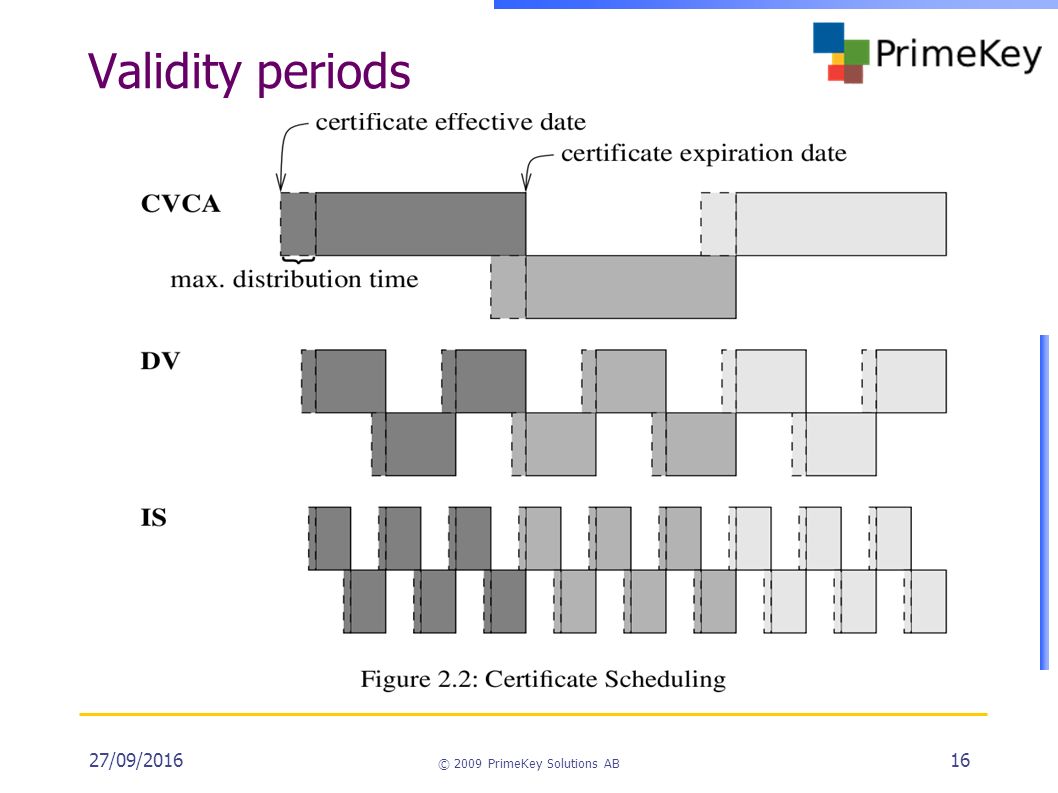 Validity periods

PrimeKey

certificate effective date

certificate expiration date

CVCA

max. distribution time

DV

IS

Figure 2.2: Certificate Scheduling

27/09/2016

© 2009 PrimeKey Solutions AB

16